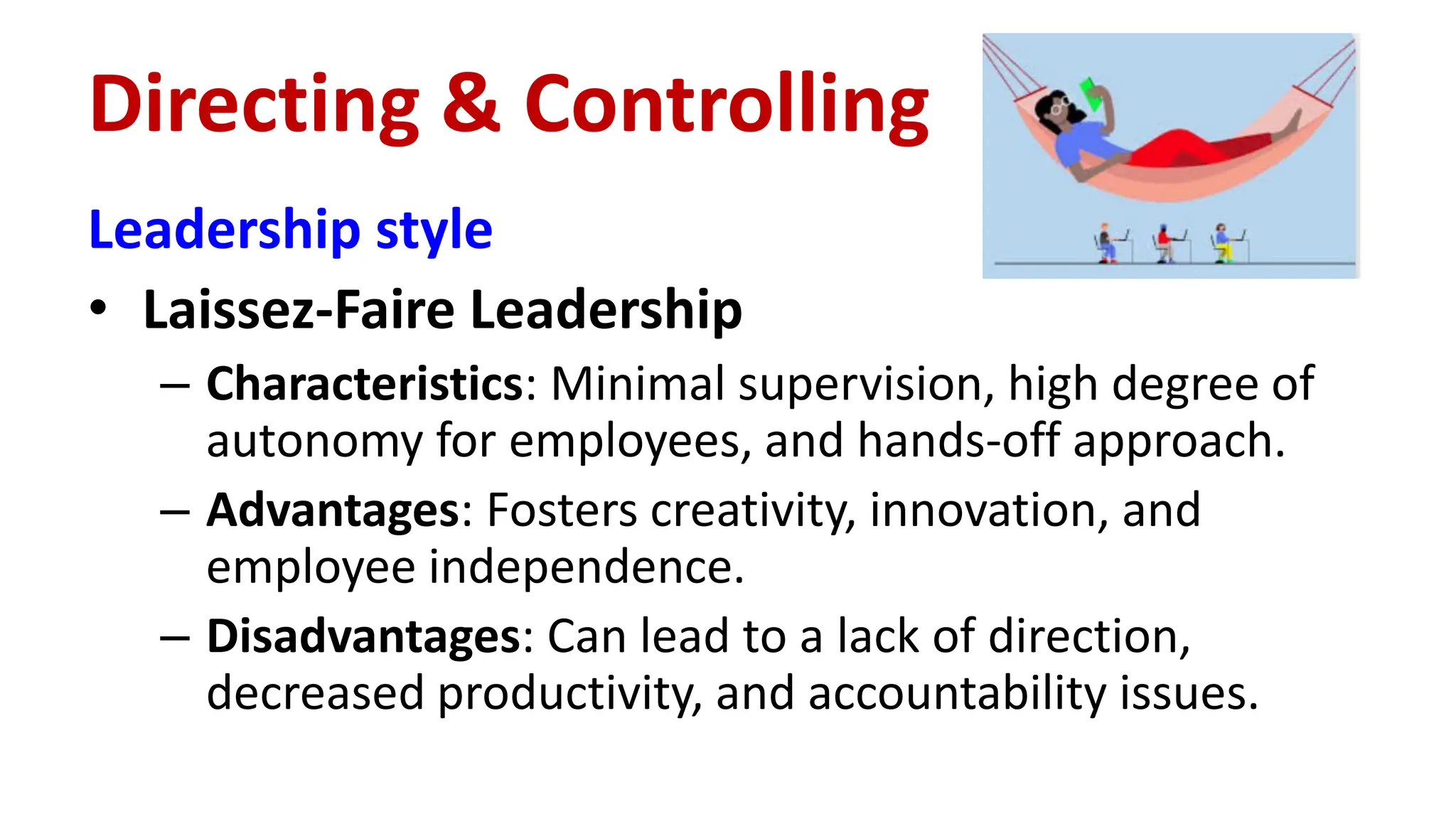 Directing & Controlling

Leadership style

• Laissez-Faire Leadership

– Characteristics: Minimal supervision, high degree of autonomy for employees, and hands-off approach.

– Advantages: Fosters creativity, innovation, and employee independence.

– Disadvantages: Can lead to a lack of direction, decreased productivity, and accountability issues.